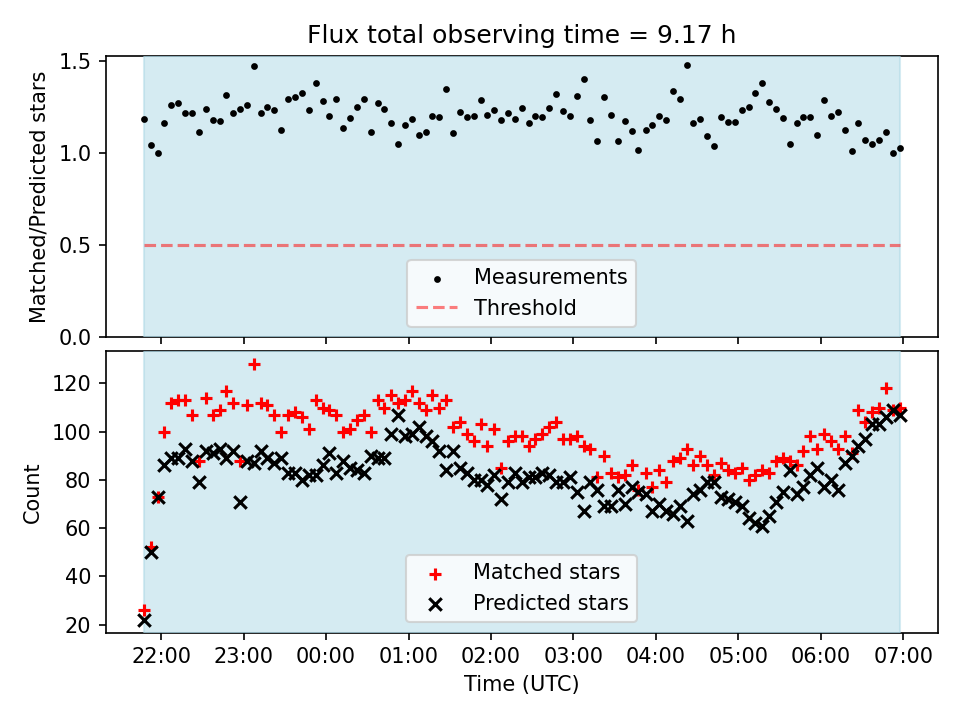 Flux total observing time = 9.17 h

Matched/Predicted stars

1.5
1.0
0.5
0.0

Measurements
Threshold

Count

120
100
80
60
40
20

Matched stars
Predicted stars

22:00 23:00 00:00 01:00 02:00 03:00 04:00 05:00 06:00 07:00

Time (UTC)